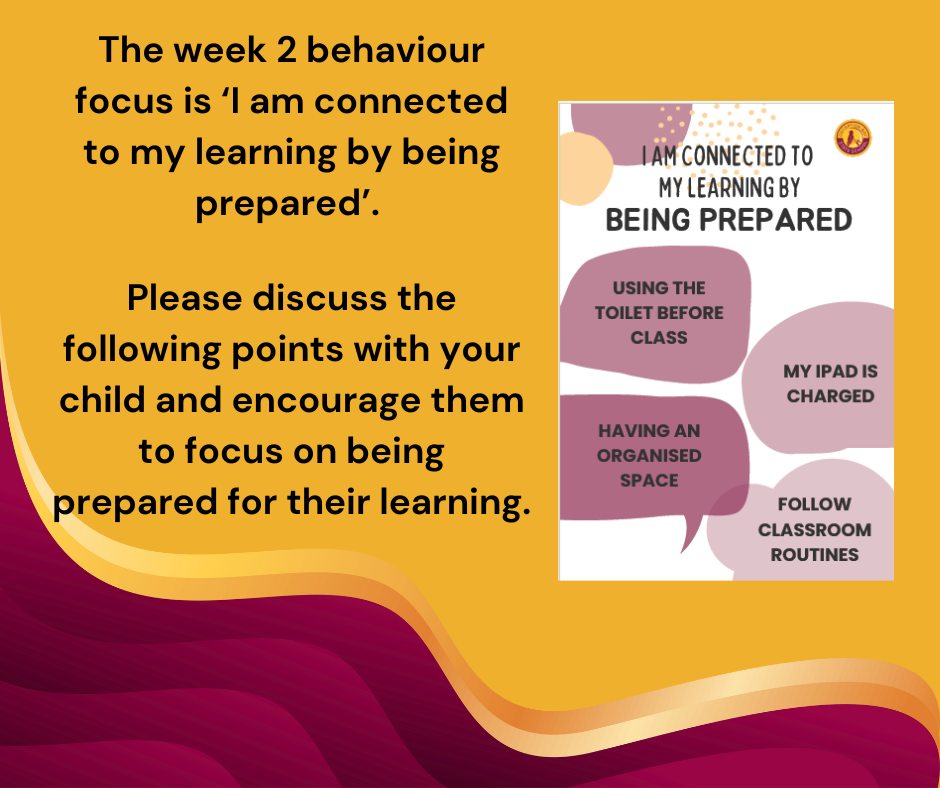 The week 2 behaviour focus is 'I am connected to my learning by being prepared'.

Please discuss the following points with your child and encourage them to focus on being prepared for their learning.

I AM CONNECTED TO MY LEARNING BY
BEING PREPARED

USING THE TOILET BEFORE CLASS

MY IPAD IS CHARGED

HAVING AN ORGANISED SPACE

FOLLOW CLASSROOM ROUTINES